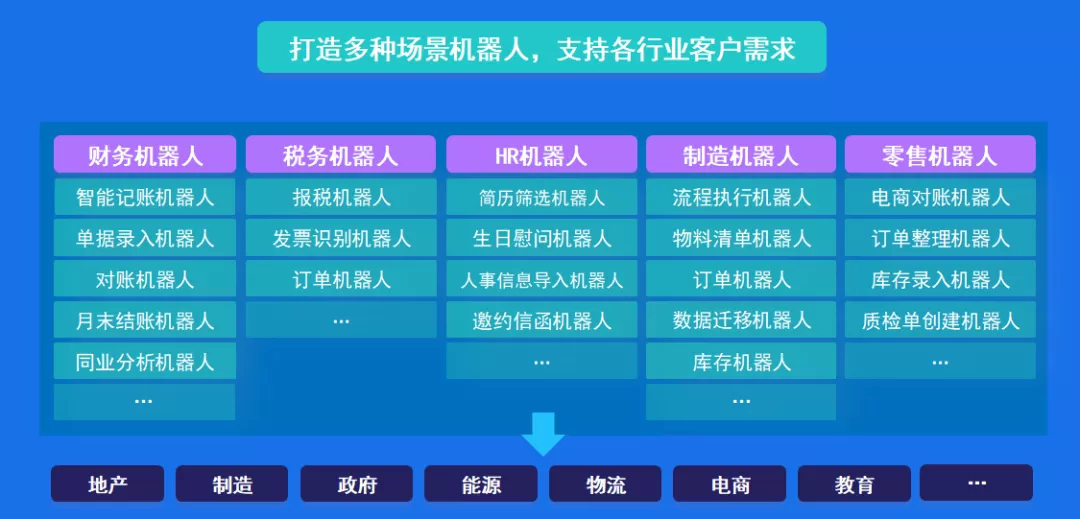 打造多种场景机器人，支持各行业客户需求

| 财务机器人 | 税务机器人 | HR机器人 | 制造机器人 | 零售机器人 |
|---|---|---|---|---|
| 智能记账机器人 | 报税机器人 | 简历筛选机器人 | 流程执行机器人 | 电商对账机器人 |
| 单据录入机器人 | 发票识别机器人 | 生日慰问机器人 | 物料清单机器人 | 订单整理机器人 |
| 对账机器人 | 订单机器人 | 人事信息导入机器人 | 订单机器人 | 库存录入机器人 |
| 月末结账机器人 | … | 邀约信函机器人 | 数据迁移机器人 | 质检单创建机器人 |
| 同业分析机器人 | | … | 库存机器人 | … |
| … | | | … | |

地产 制造 政府 能源 物流 电商 教育 …